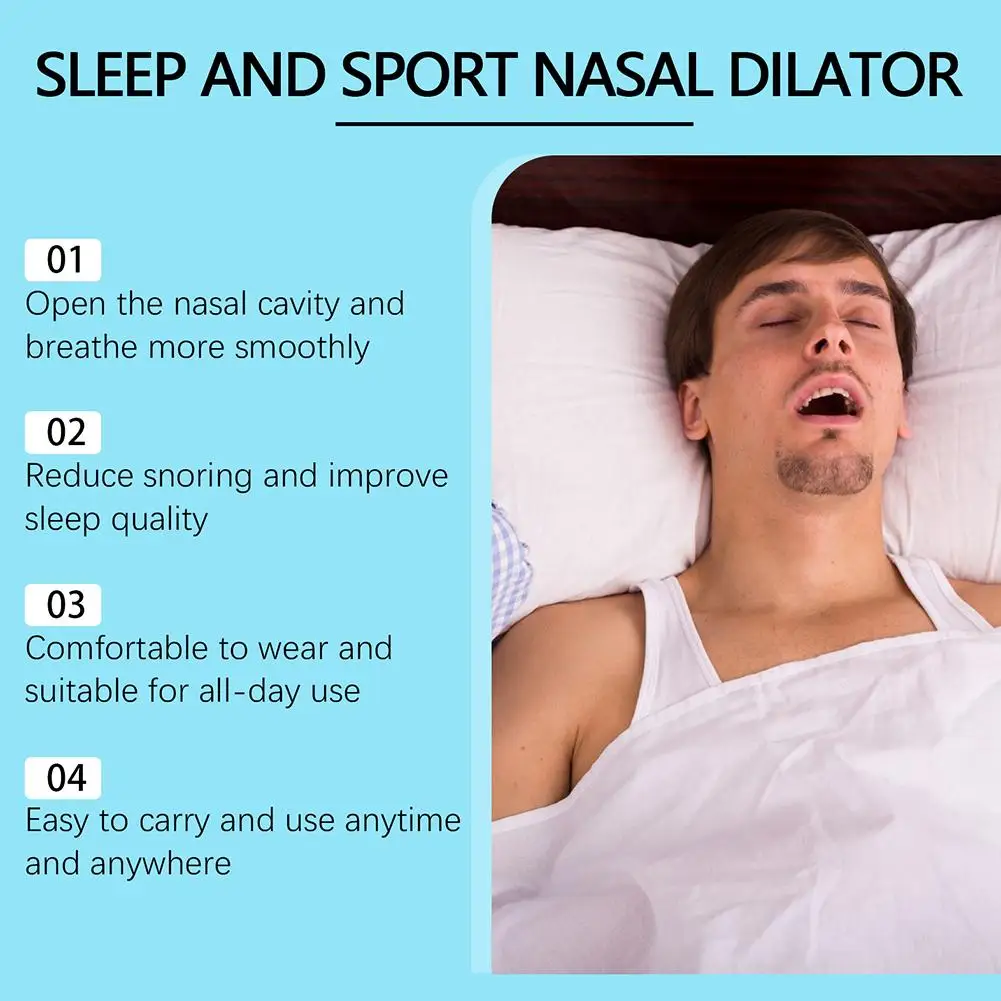 SLEEP AND SPORT NASAL DILATOR

01
Open the nasal cavity and breathe more smoothly

02
Reduce snoring and improve sleep quality

03
Comfortable to wear and suitable for all-day use

04
Easy to carry and use anytime and anywhere